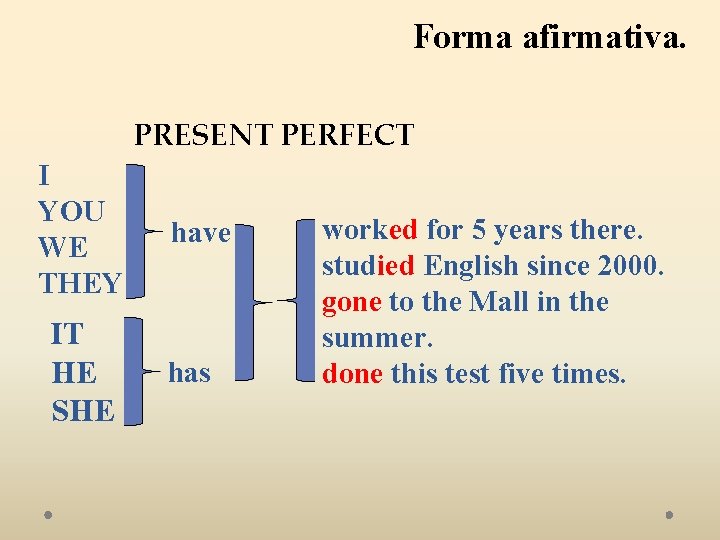 Forma afirmativa.

PRESENT PERFECT

I
YOU
WE
THEY

have

IT
HE
SHE

has

worked for 5 years there.
studied English since 2000.
gone to the Mall in the summer.
done this test five times.